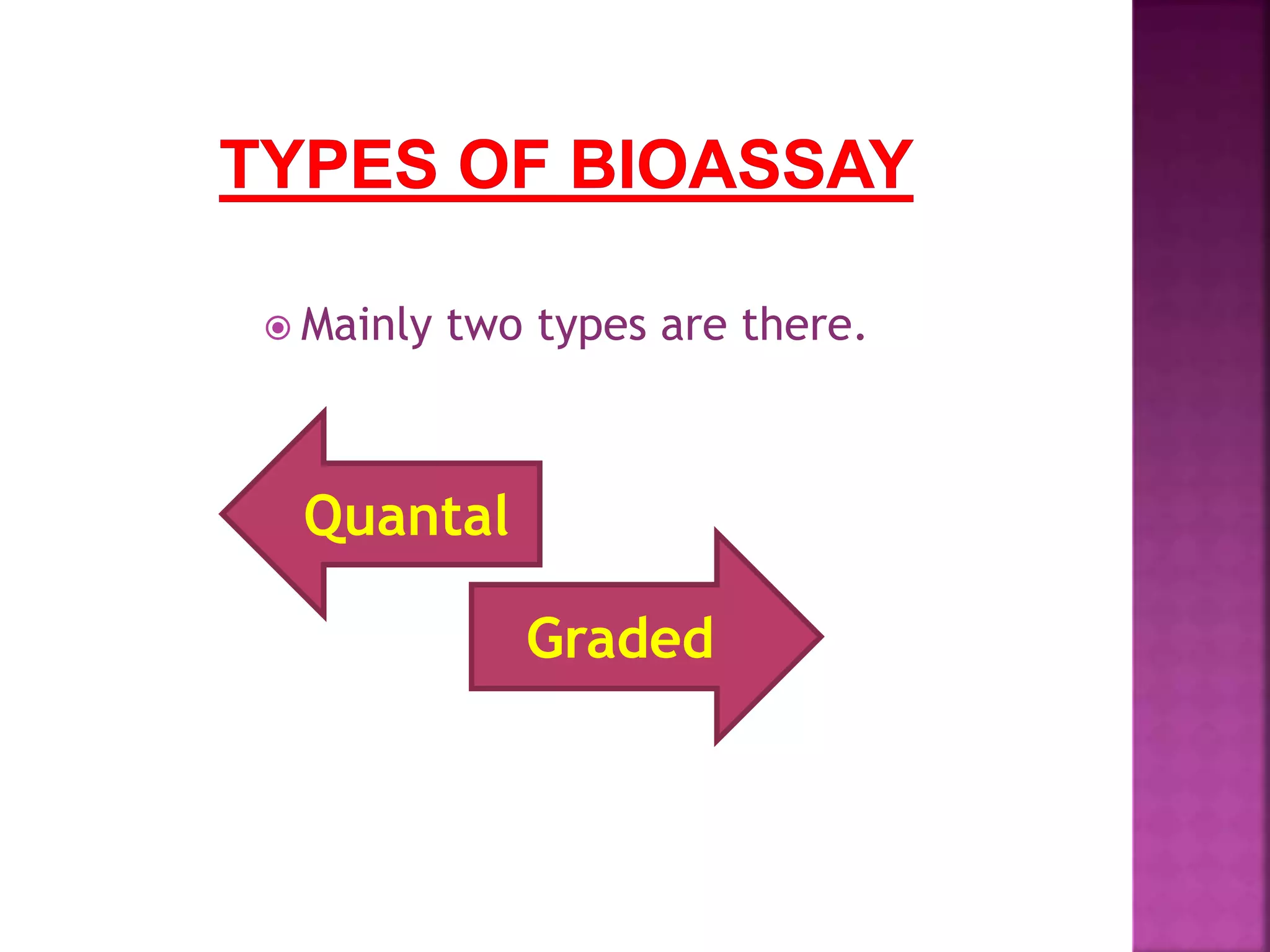 TYPES OF BIOASSAY

Mainly two types are there.

Quantal

Graded